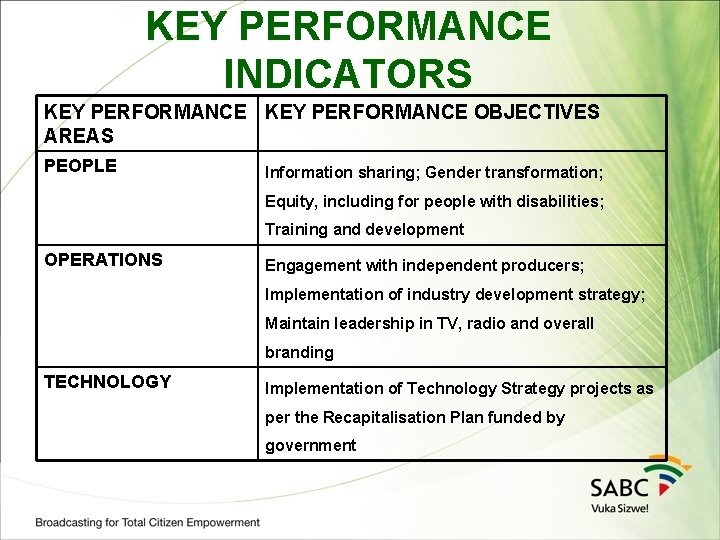 KEY PERFORMANCE INDICATORS

| KEY PERFORMANCE AREAS | KEY PERFORMANCE OBJECTIVES |
|---|---|
| PEOPLE | Information sharing; Gender transformation; Equity, including for people with disabilities; Training and development |
| OPERATIONS | Engagement with independent producers; Implementation of industry development strategy; Maintain leadership in TV, radio and overall branding |
| TECHNOLOGY | Implementation of Technology Strategy projects as per the Recapitalisation Plan funded by government |

SABC
Vuka Sizwe!

Broadcasting for Total Citizen Empowerment